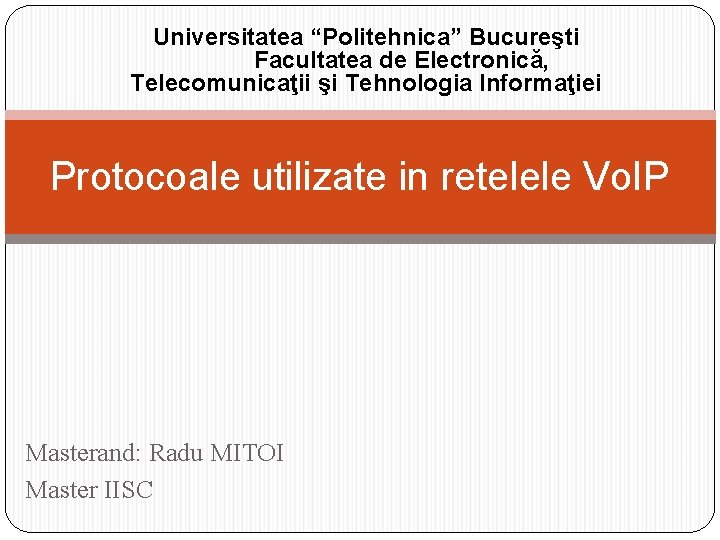 Universitatea “Politehnica” Bucureşti
Facultatea de Electronică,
Telecomunicaţii şi Tehnologia Informaţiei

Protocoale utilizate in retelele VoIP

Masterand: Radu MITOI
Master IISC